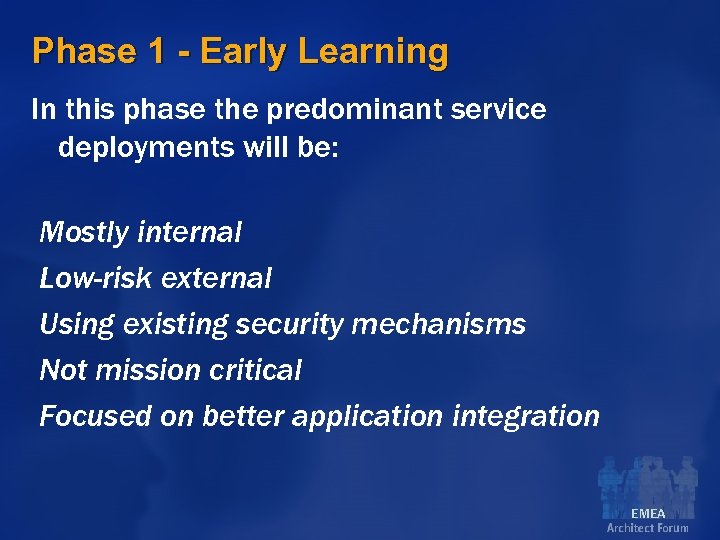 Phase 1 - Early Learning

In this phase the predominant service deployments will be:

Mostly internal
Low-risk external
Using existing security mechanisms
Not mission critical
Focused on better application integration

EMEA
Architect Forum